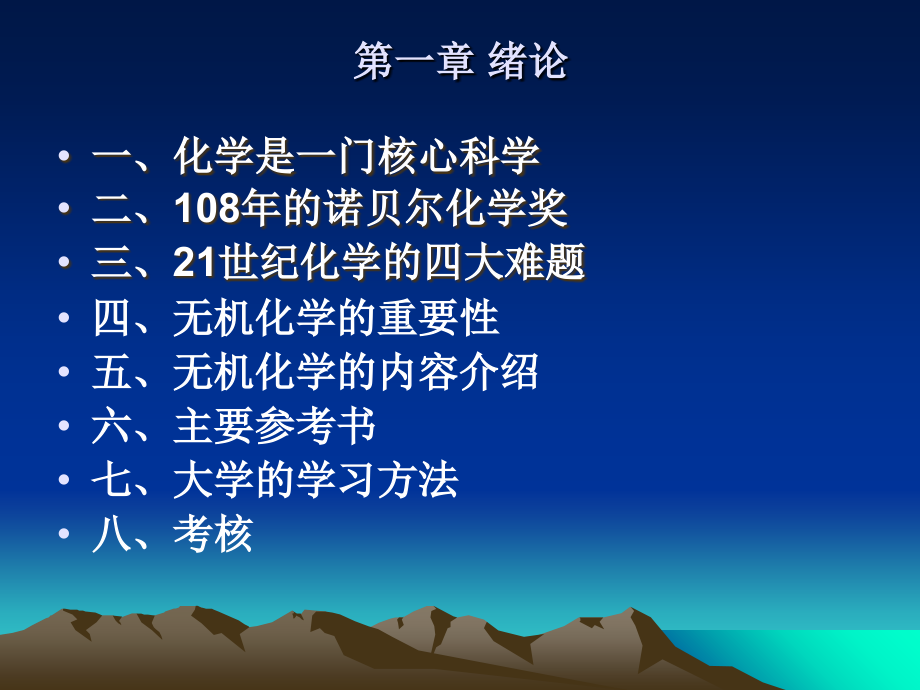 第一章 绪论

• 一、化学是一门核心科学
• 二、108年的诺贝尔化学奖
• 三、21世纪化学的四大难题
• 四、无机化学的重要性
• 五、无机化学的内容介绍
• 六、主要参考书
• 七、大学的学习方法
• 八、考核